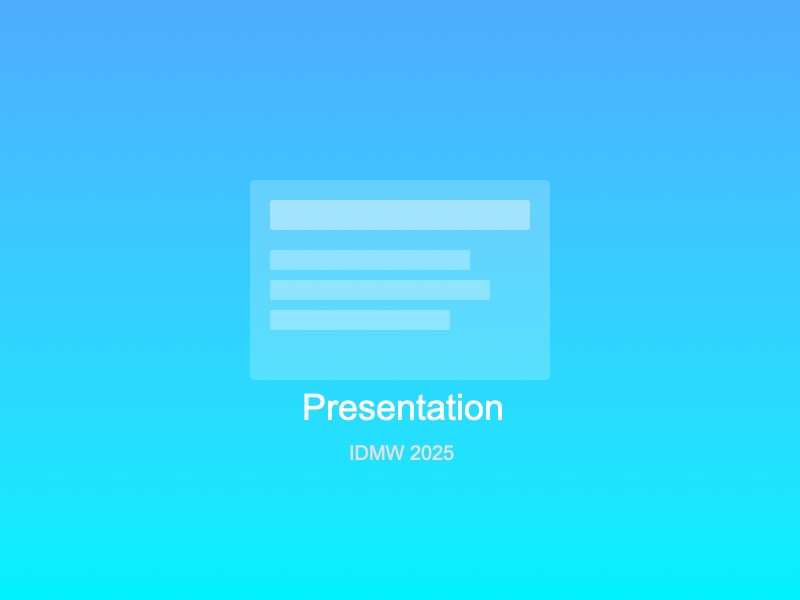 Presentation

IDMW 2025